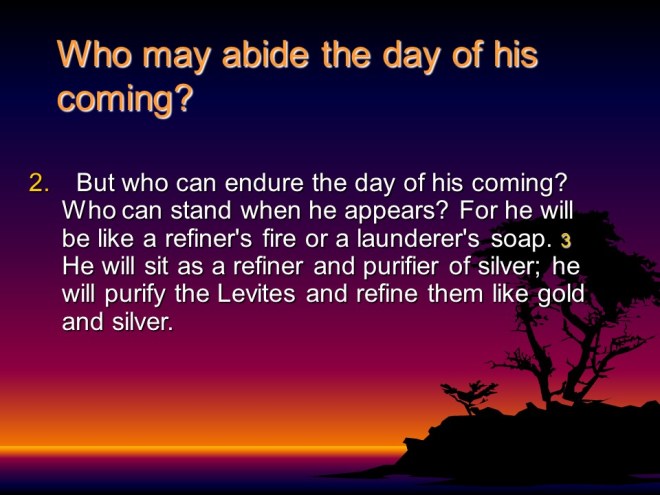 Who may abide the day of his coming?

2. But who can endure the day of his coming? Who can stand when he appears? For he will be like a refiner's fire or a launderer's soap. 3 He will sit as a refiner and purifier of silver; he will purify the Levites and refine them like gold and silver.